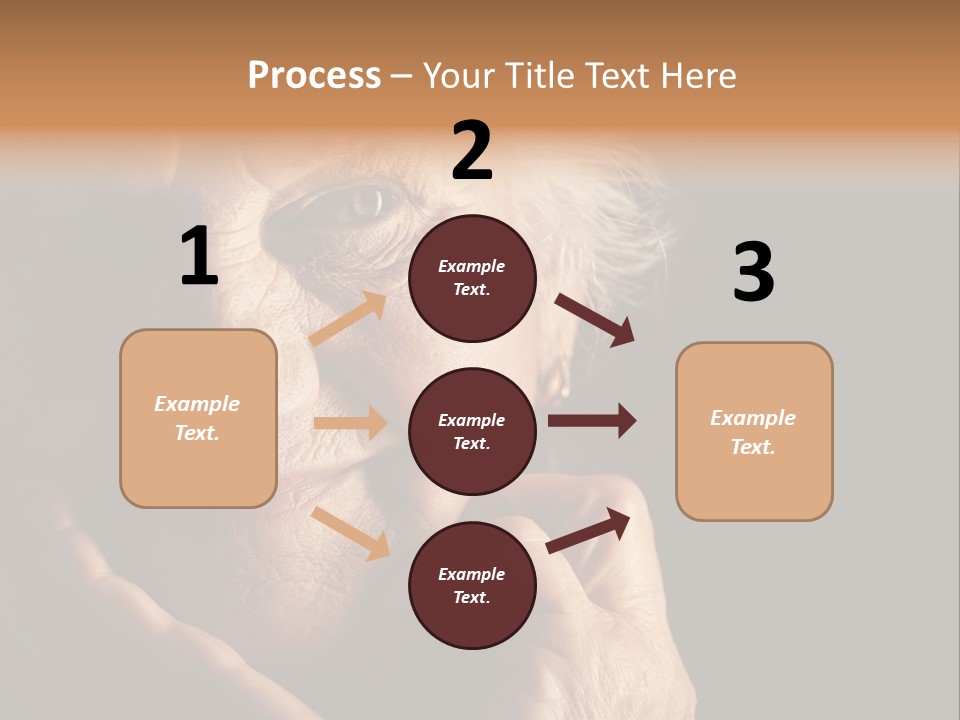 Process – Your Title Text Here

1

Example Text.

2

Example Text.

Example Text.

Example Text.

3

Example Text.